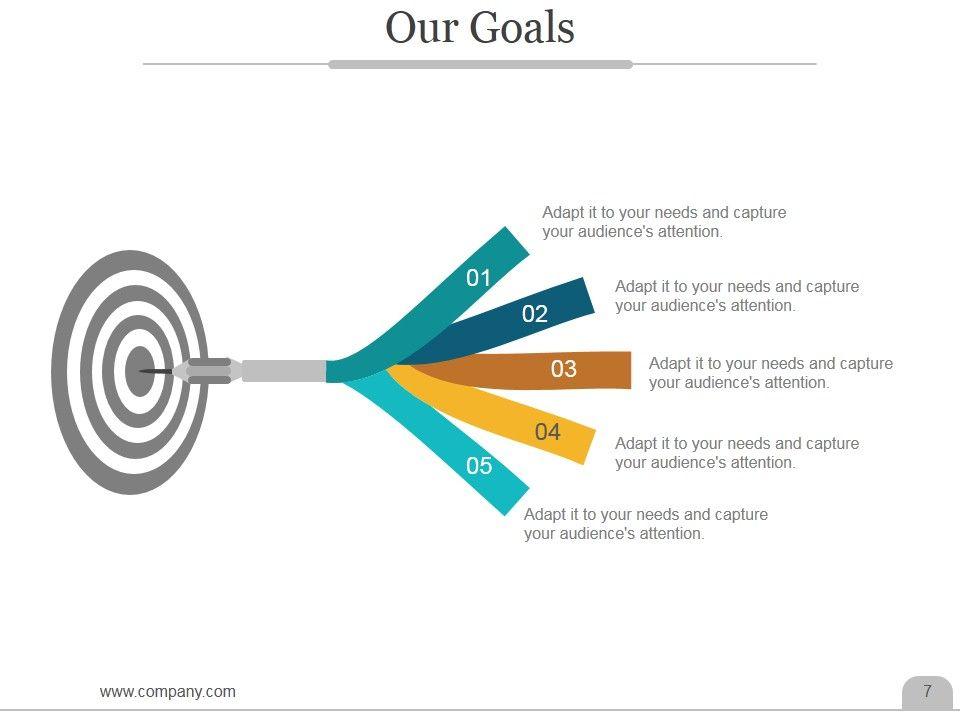 Our Goals

01
Adapt it to your needs and capture your audience's attention.

02
Adapt it to your needs and capture your audience's attention.

03
Adapt it to your needs and capture your audience's attention.

04
Adapt it to your needs and capture your audience's attention.

05
Adapt it to your needs and capture your audience's attention.

www.company.com

7